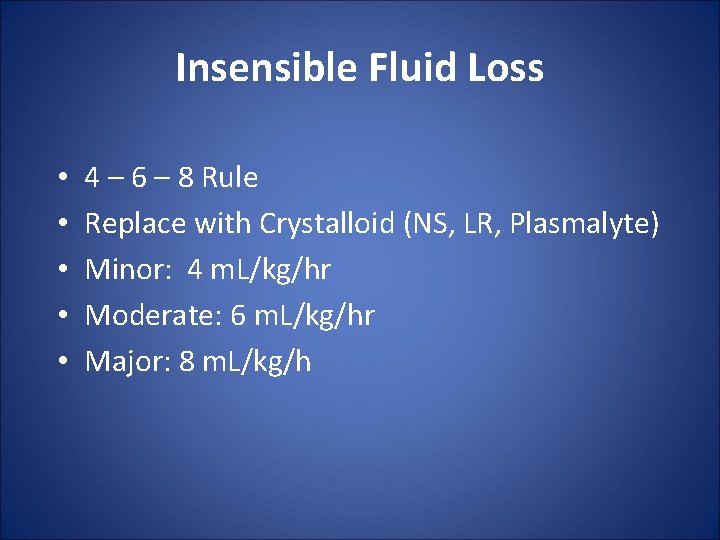 Insensible Fluid Loss

• 4 – 6 – 8 Rule
• Replace with Crystalloid (NS, LR, Plasmalyte)
• Minor: 4 mL/kg/hr
• Moderate: 6 mL/kg/hr
• Major: 8 mL/kg/h